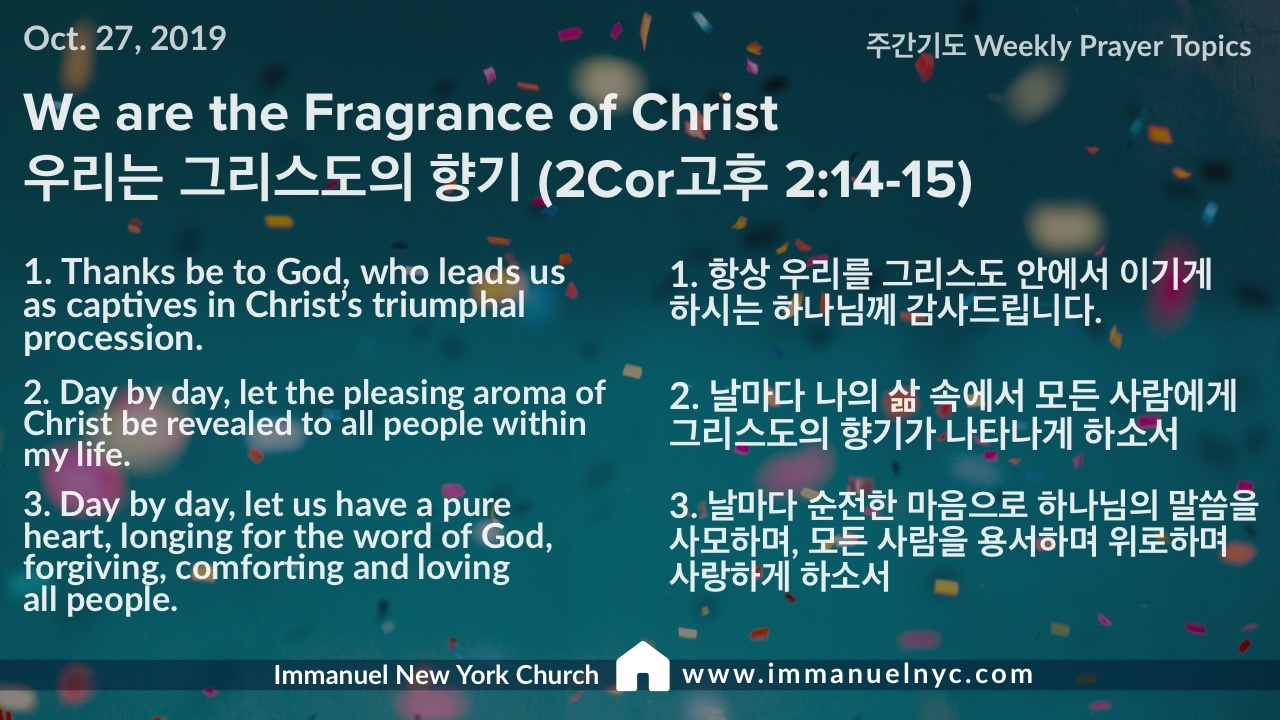 Oct. 27, 2019

주간기도 Weekly Prayer Topics

We are the Fragrance of Christ
우리는 그리스도의 향기 (2Cor고후 2:14-15)

1. Thanks be to God, who leads us as captives in Christ's triumphal procession.

2. Day by day, let the pleasing aroma of Christ be revealed to all people within my life.

3. Day by day, let us have a pure heart, longing for the word of God, forgiving, comforting and loving all people.

1. 항상 우리를 그리스도 안에서 이기게 하시는 하나님께 감사드립니다.

2. 날마다 나의 삶 속에서 모든 사람에게 그리스도의 향기가 나타나게 하소서

3. 날마다 순전한 마음으로 하나님의 말씀을 사모하며, 모든 사람을 용서하며 위로하며 사랑하게 하소서

Immanuel New York Church www.immanuelnyc.com